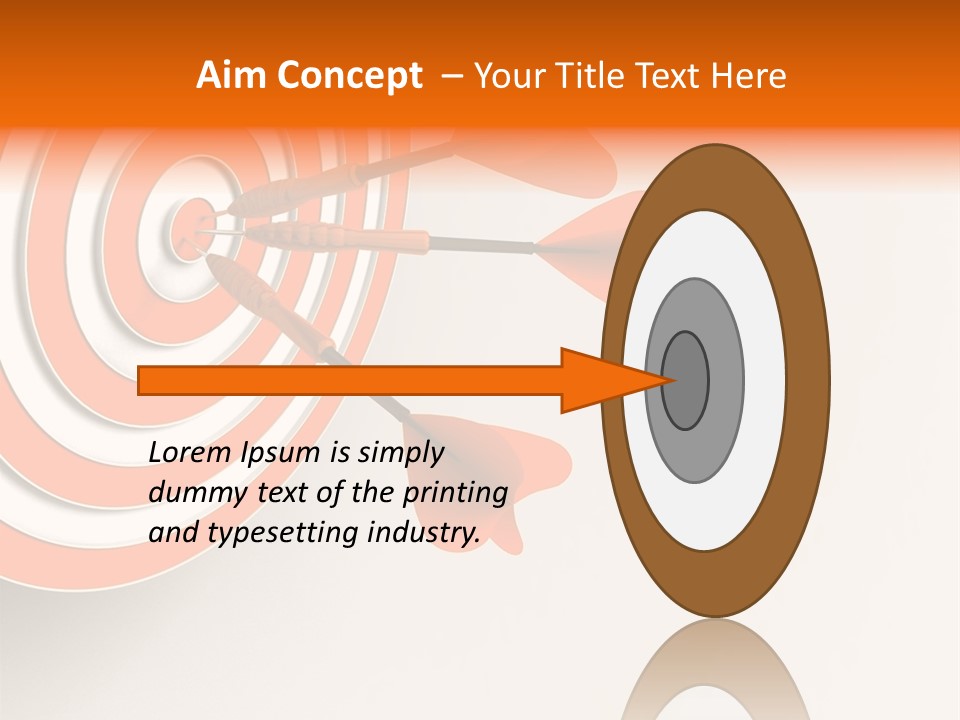 Aim Concept – Your Title Text Here

Lorem Ipsum is simply dummy text of the printing and typesetting industry.